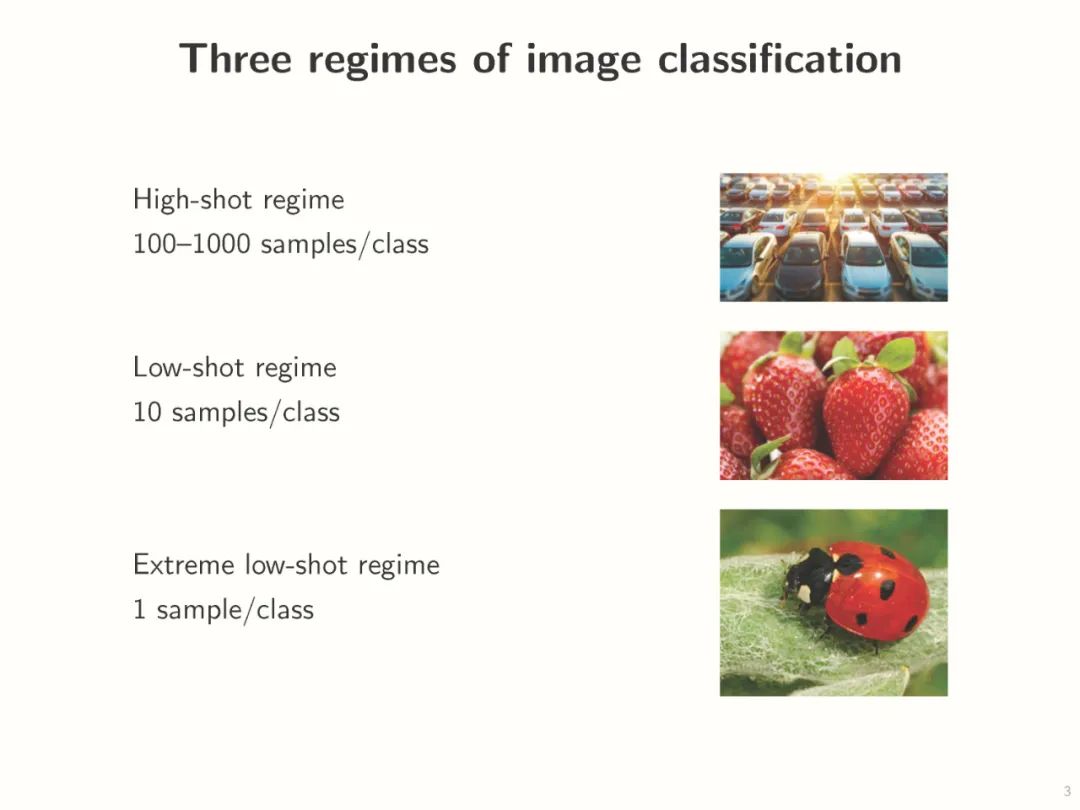 Three regimes of image classification

High-shot regime
100–1000 samples/class

Low-shot regime
10 samples/class

Extreme low-shot regime
1 sample/class

3